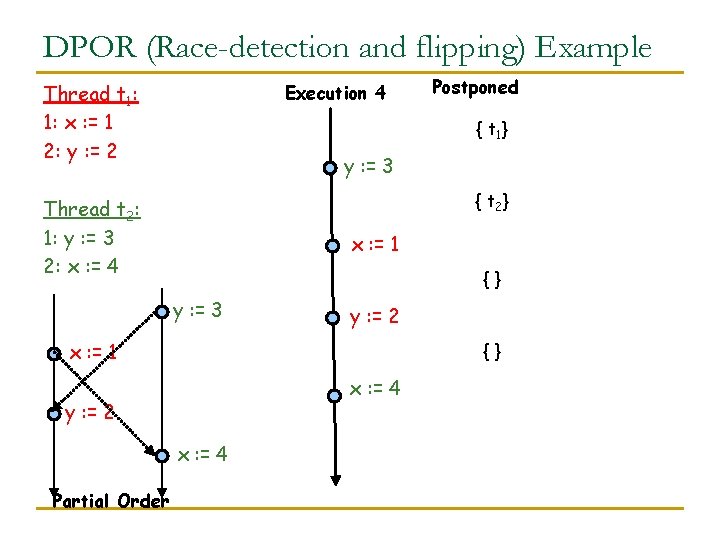 DPOR (Race-detection and flipping) Example

Thread $t_1$:
1: x := 1
2: y := 2

Thread $t_2$:
1: y := 3
2: x := 4

y := 3
x := 1
y := 2
x := 4
Partial Order

Execution 4
y := 3
x := 1
y := 2
x := 4

Postponed
{ $t_1$}
{ $t_2$}
{ }
{ }